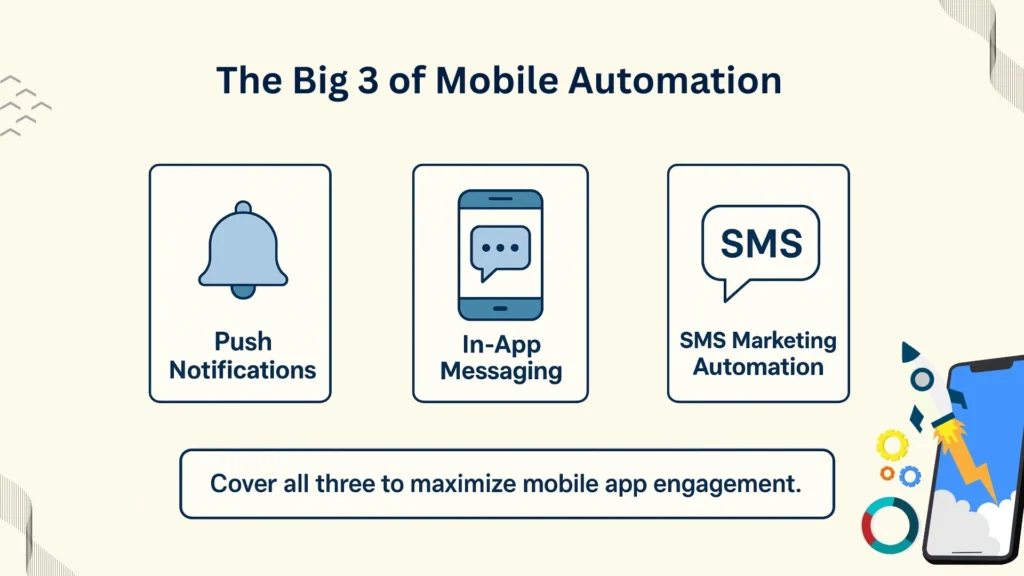 The Big 3 of Mobile Automation

Push Notifications

In-App Messaging

SMS

SMS Marketing Automation

Cover all three to maximize mobile app engagement.